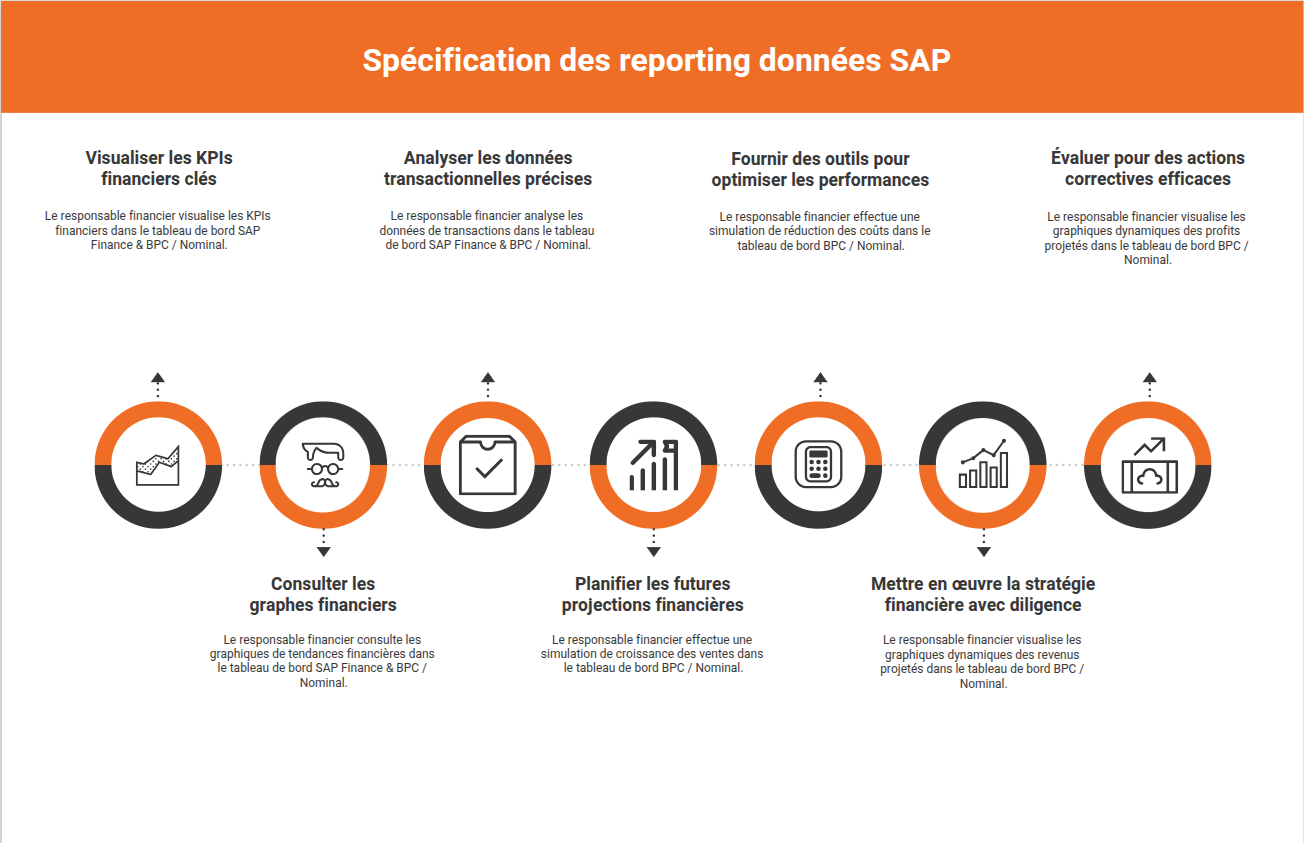 Spécification des reporting données SAP

Visualiser les KPIs financiers clés

Le responsable financier visualise les KPIs financiers dans le tableau de bord SAP Finance & BPC / Nominal.

Analyser les données transactionnelles précises

Le responsable financier analyse les données de transactions dans le tableau de bord SAP Finance & BPC / Nominal.

Fournir des outils pour optimiser les performances

Le responsable financier effectue une simulation de réduction des coûts dans le tableau de bord BPC / Nominal.

Évaluer pour des actions correctives efficaces

Le responsable financier visualise les graphiques dynamiques des profits projetés dans le tableau de bord BPC / Nominal.

Consulter les graphes financiers

Le responsable financier consulte les graphiques de tendances financières dans le tableau de bord SAP Finance & BPC / Nominal.

Planifier les futures projections financières

Le responsable financier effectue une simulation de croissance des ventes dans le tableau de bord BPC / Nominal.

Mettre en œuvre la stratégie financière avec diligence

Le responsable financier visualise les graphiques dynamiques des revenus projetés dans le tableau de bord BPC / Nominal.